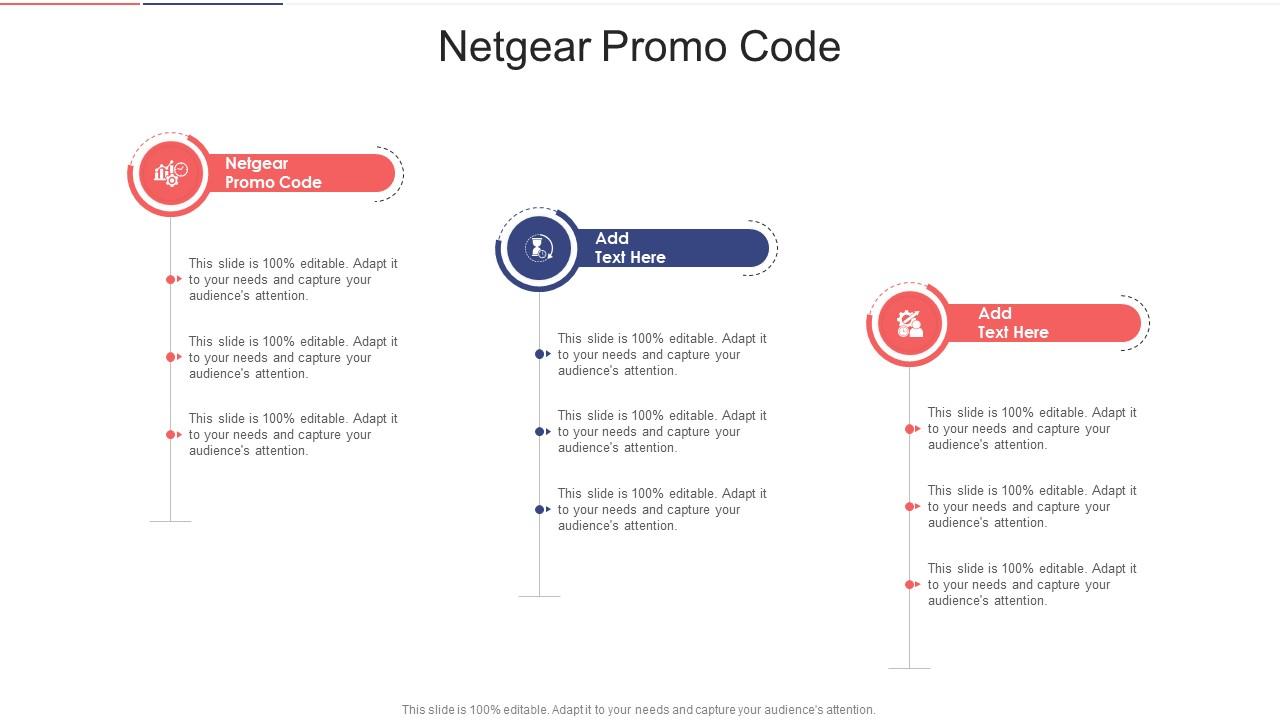 Netgear Promo Code

Netgear Promo Code

This slide is 100% editable. Adapt it to your needs and capture your audience's attention.

This slide is 100% editable. Adapt it to your needs and capture your audience's attention.

This slide is 100% editable. Adapt it to your needs and capture your audience's attention.

Add Text Here

This slide is 100% editable. Adapt it to your needs and capture your audience's attention.

This slide is 100% editable. Adapt it to your needs and capture your audience's attention.

This slide is 100% editable. Adapt it to your needs and capture your audience's attention.

Add Text Here

This slide is 100% editable. Adapt it to your needs and capture your audience's attention.

This slide is 100% editable. Adapt it to your needs and capture your audience's attention.

This slide is 100% editable. Adapt it to your needs and capture your audience's attention.

This slide is 100% editable. Adapt it to your needs and capture your audience's attention.